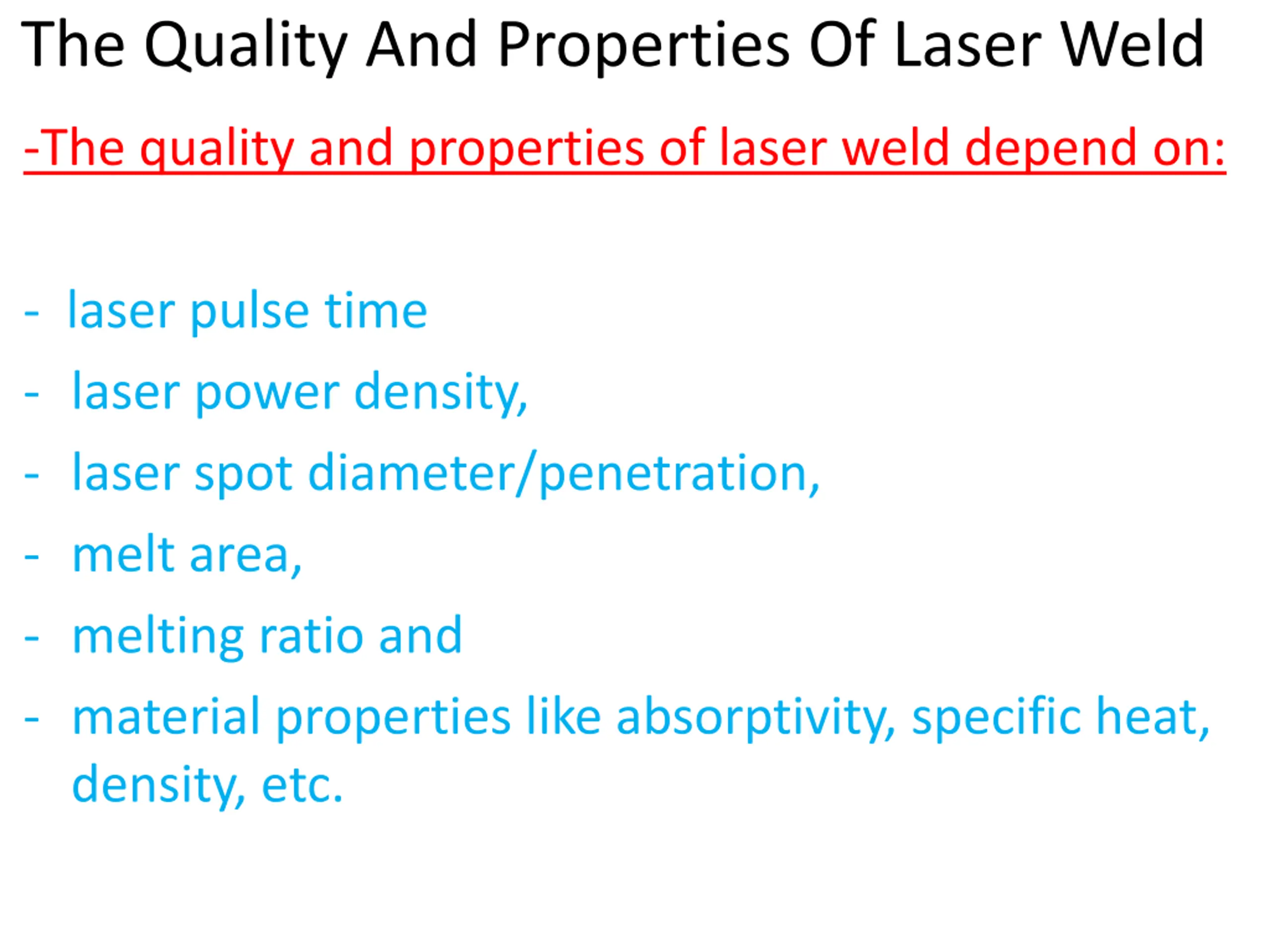 The Quality And Properties Of Laser Weld

-The quality and properties of laser weld depend on:

- laser pulse time
- laser power density,
- laser spot diameter/penetration,
- melt area,
- melting ratio and
- material properties like absorptivity, specific heat, density, etc.